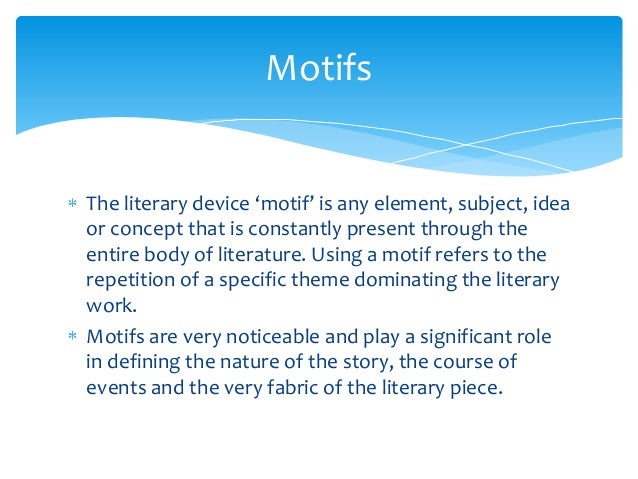 Motifs

* The literary device ‘motif’ is any element, subject, idea or concept that is constantly present through the entire body of literature. Using a motif refers to the repetition of a specific theme dominating the literary work.
* Motifs are very noticeable and play a significant role in defining the nature of the story, the course of events and the very fabric of the literary piece.